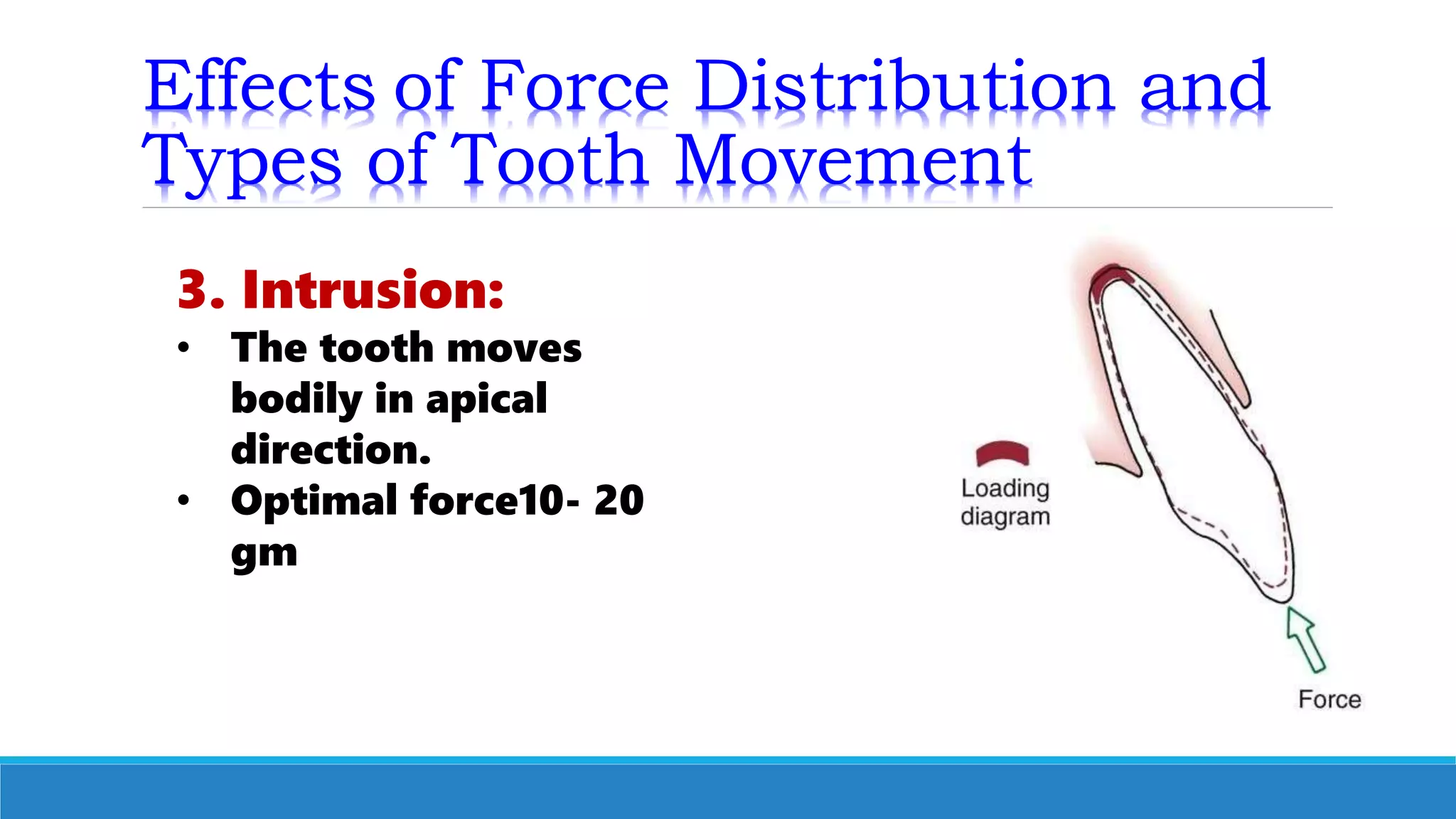 Effects of Force Distribution and Types of Tooth Movement

3. Intrusion:

• The tooth moves bodily in apical direction.
• Optimal force10- 20 gm

Loading diagram

Force